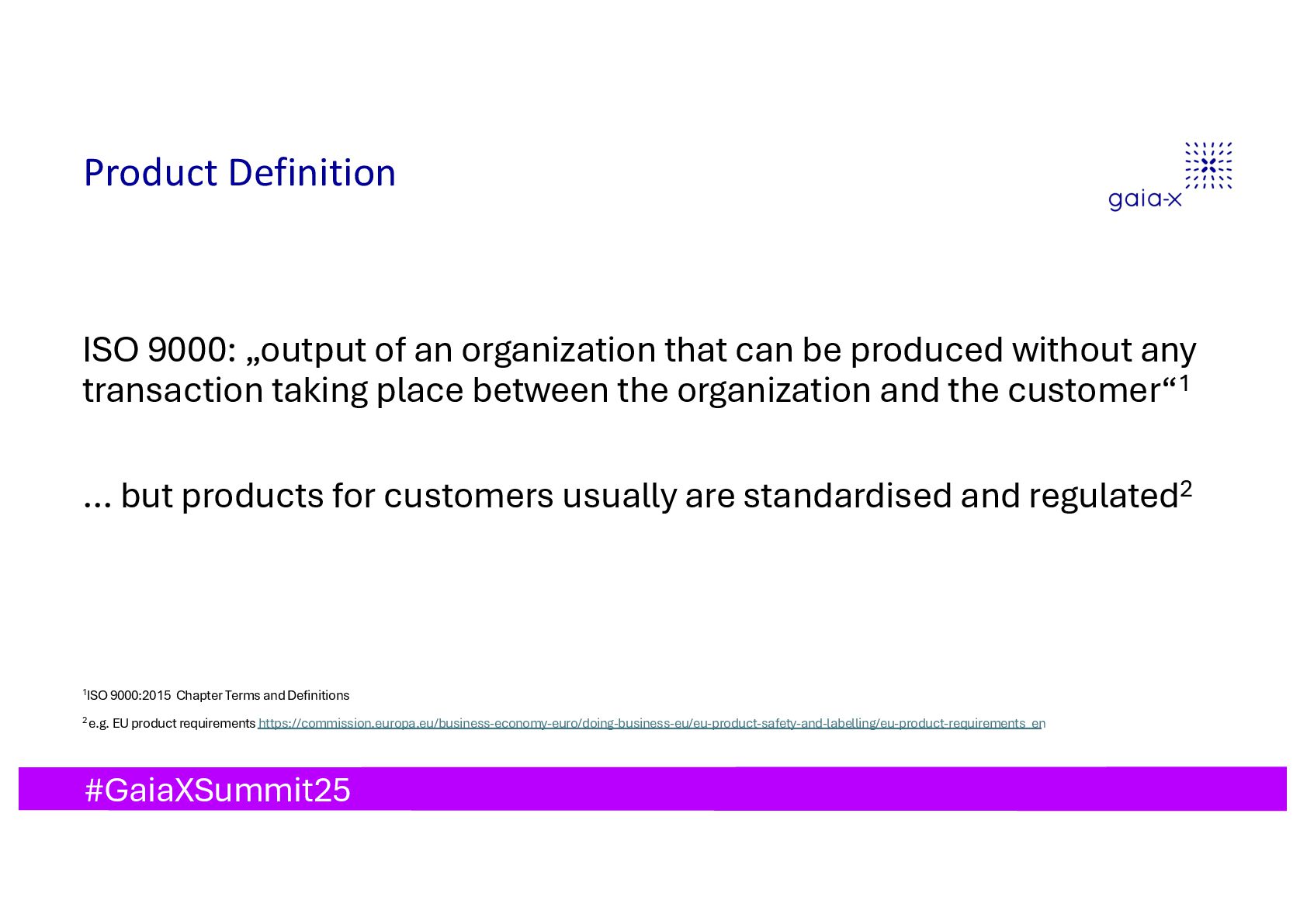 Product Definition

gaia-x

ISO 9000: „output of an organization that can be produced without any transaction taking place between the organization and the customer“$^1$

... but products for customers usually are standardised and regulated$^2$

$^1$ISO 9000:2015 Chapter Terms and Definitions

$^2$ e.g. EU product requirements https://commission.europa.eu/business-economy-euro/doing-business-eu/eu-product-safety-and-labelling/eu-product-requirements_en

#GaiaXSummit25